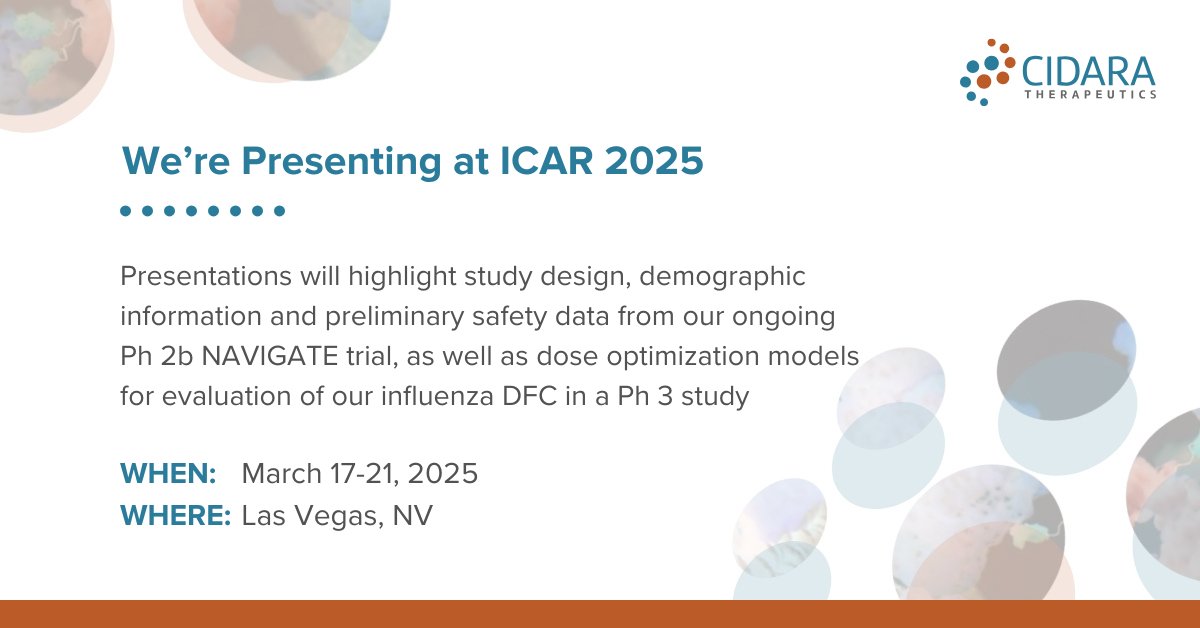 CIDARA THERAPEUTICS

We're Presenting at ICAR 2025

Presentations will highlight study design, demographic information and preliminary safety data from our ongoing Ph 2b NAVIGATE trial, as well as dose optimization models for evaluation of our influenza DFC in a Ph 3 study

WHEN: March 17-21, 2025
WHERE: Las Vegas, NV